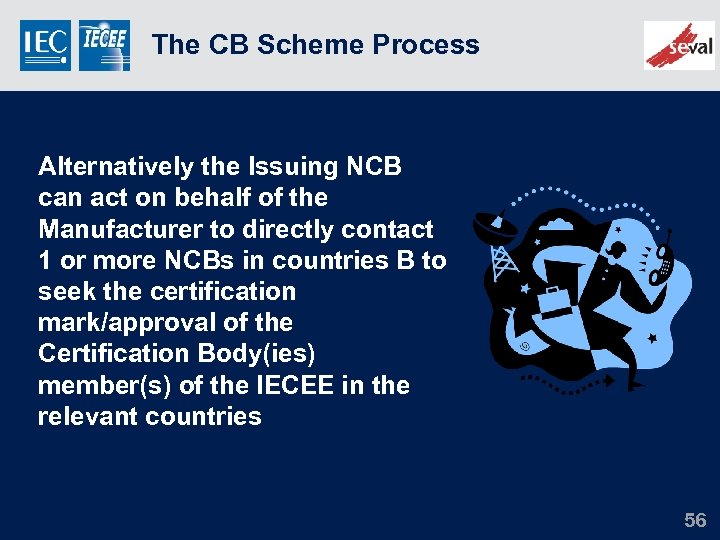 IEC IECEE The CB Scheme Process seval

Alternatively the Issuing NCB can act on behalf of the Manufacturer to directly contact 1 or more NCBs in countries B to seek the certification mark/approval of the Certification Body(ies) member(s) of the IECEE in the relevant countries

56